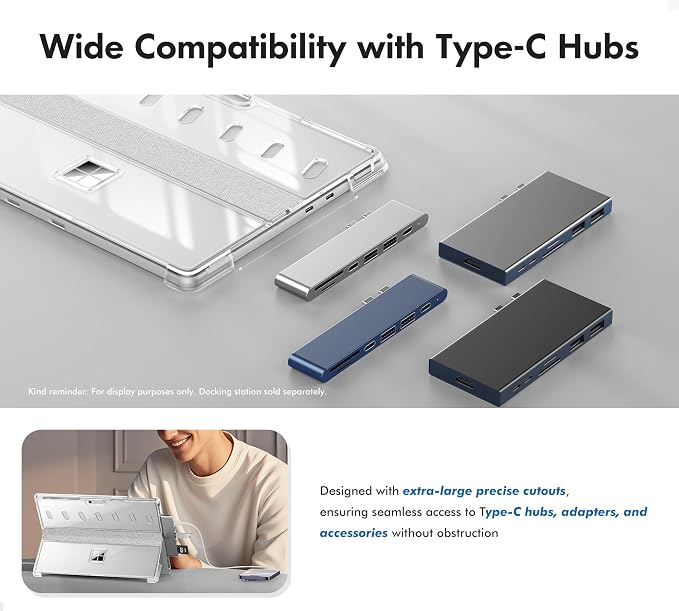 Wide Compatibility with Type-C Hubs

Kind reminder: For display purposes only. Docking station sold separately.

Designed with extra-large precise cutouts, ensuring seamless access to Type-C hubs, adapters, and accessories without obstruction